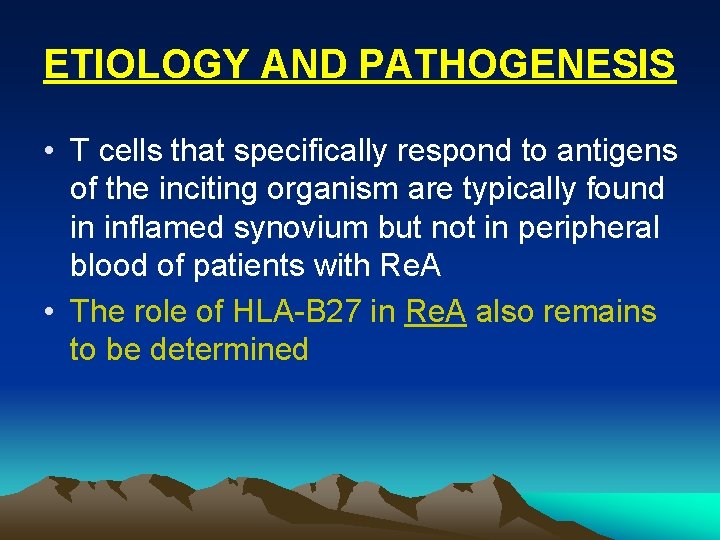 ETIOLOGY AND PATHOGENESIS

• T cells that specifically respond to antigens of the inciting organism are typically found in inflamed synovium but not in peripheral blood of patients with ReA

• The role of HLA-B27 in ReA also remains to be determined